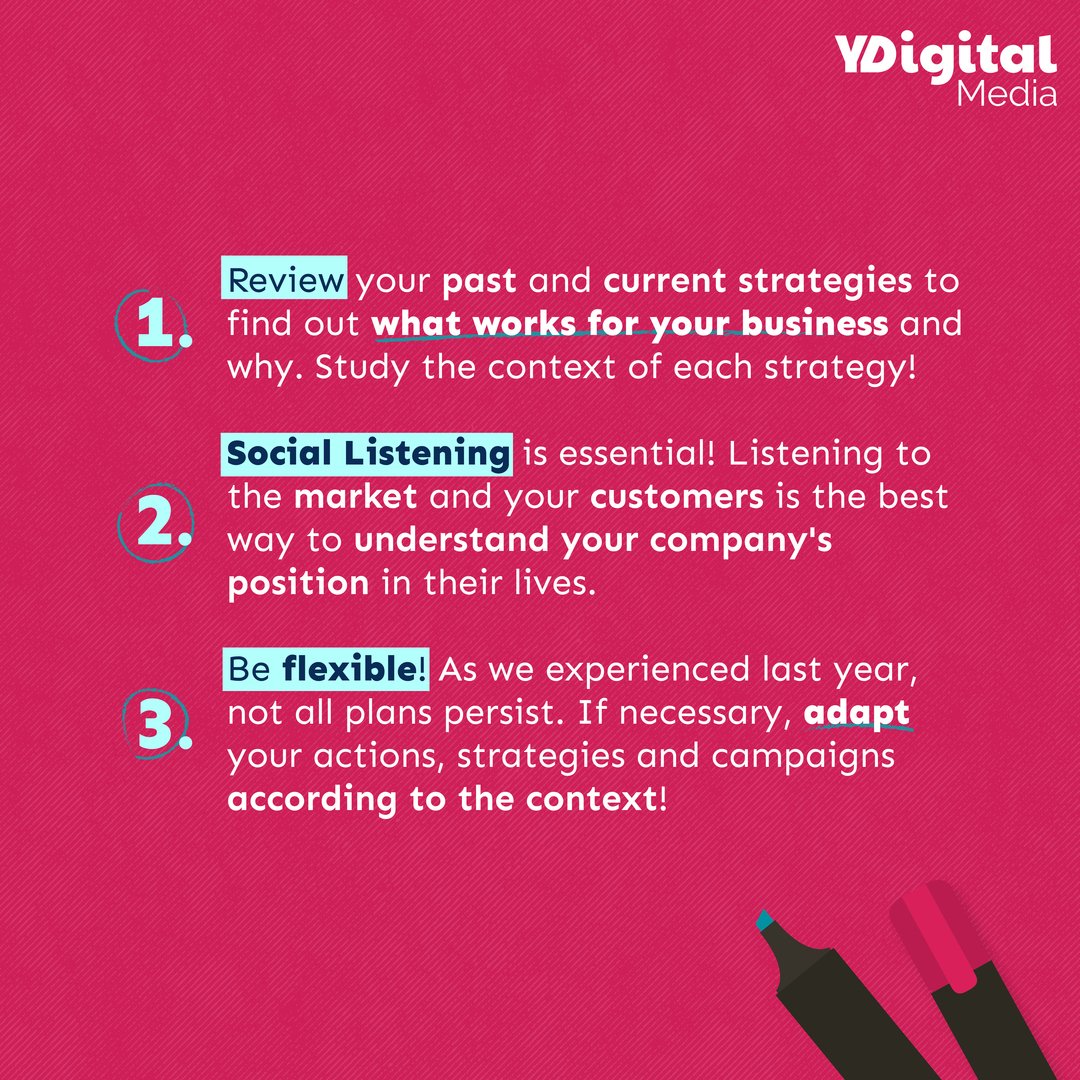 YDigital
Media

1. Review your past and current strategies to find out what works for your business and why. Study the context of each strategy!

2. Social Listening is essential! Listening to the market and your customers is the best way to understand your company's position in their lives.

3. Be flexible! As we experienced last year, not all plans persist. If necessary, adapt your actions, strategies and campaigns according to the context!